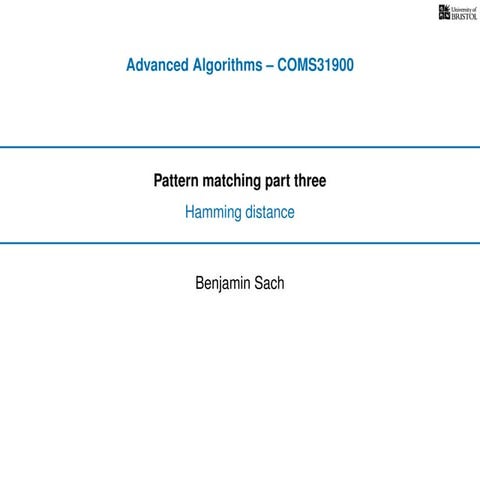 University of BRISTOL

Advanced Algorithms – COMS31900

Pattern matching part three

Hamming distance

Benjamin Sach